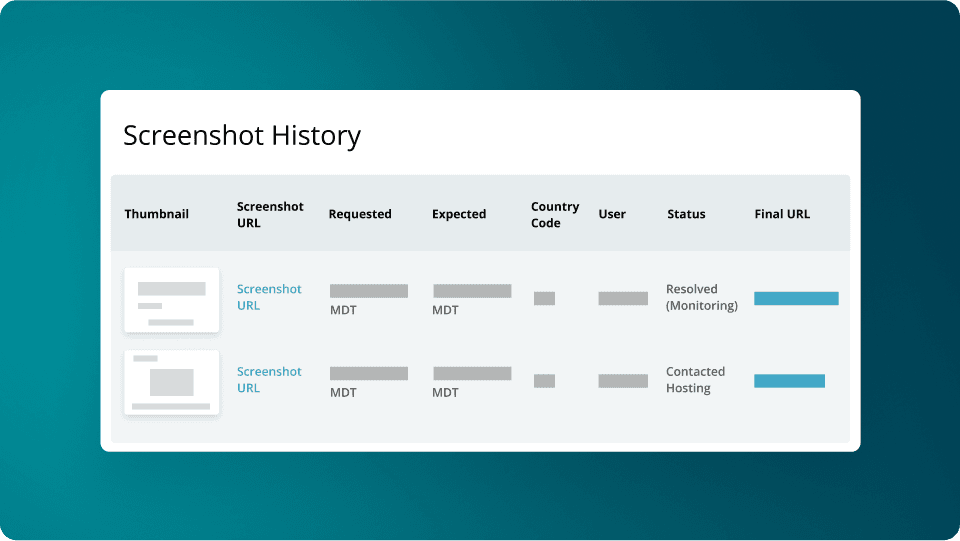 Screenshot History

| Thumbnail | Screenshot URL | Requested | Expected | Country Code | User | Status | Final URL |
|---|---|---|---|---|---|---|---|
| | Screenshot URL | MDT | MDT | | | Resolved (Monitoring) | |
| | Screenshot URL | MDT | MDT | | | Contacted Hosting | |